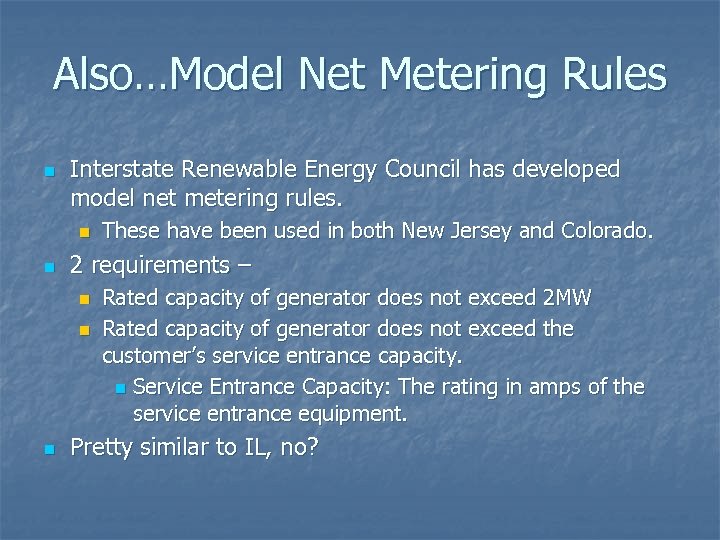 Also…Model Net Metering Rules

Interstate Renewable Energy Council has developed model net metering rules.

These have been used in both New Jersey and Colorado.

2 requirements –

Rated capacity of generator does not exceed 2MW

Rated capacity of generator does not exceed the customer's service entrance capacity.

Service Entrance Capacity: The rating in amps of the service entrance equipment.

Pretty similar to IL, no?